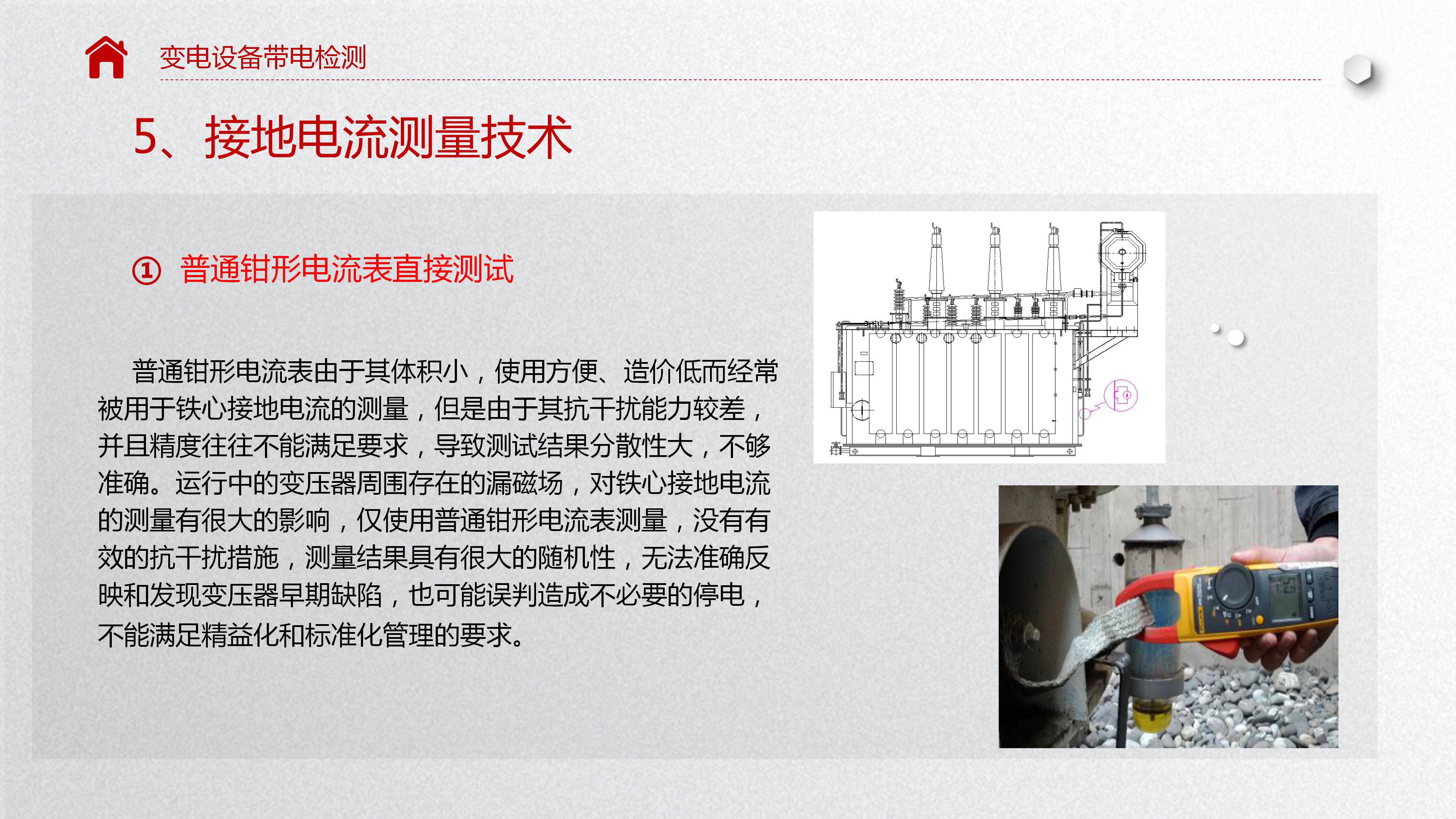 变电设备带电检测

5、接地电流测量技术

① 普通钳形电流表直接测试

普通钳形电流表由于其体积小，使用方便、造价低而经常被用于铁心接地电流的测量，但是由于其抗干扰能力较差，并且精度往往不能满足要求，导致测试结果分散性大，不够准确。运行中的变压器周围存在的漏磁场，对铁心接地电流的测量有很大的影响，仅使用普通钳形电流表测量，没有有效的抗干扰措施，测量结果具有很大的随机性，无法准确反映和发现变压器早期缺陷，也可能误判造成不必要的停电，不能满足精益化和标准化管理的要求。